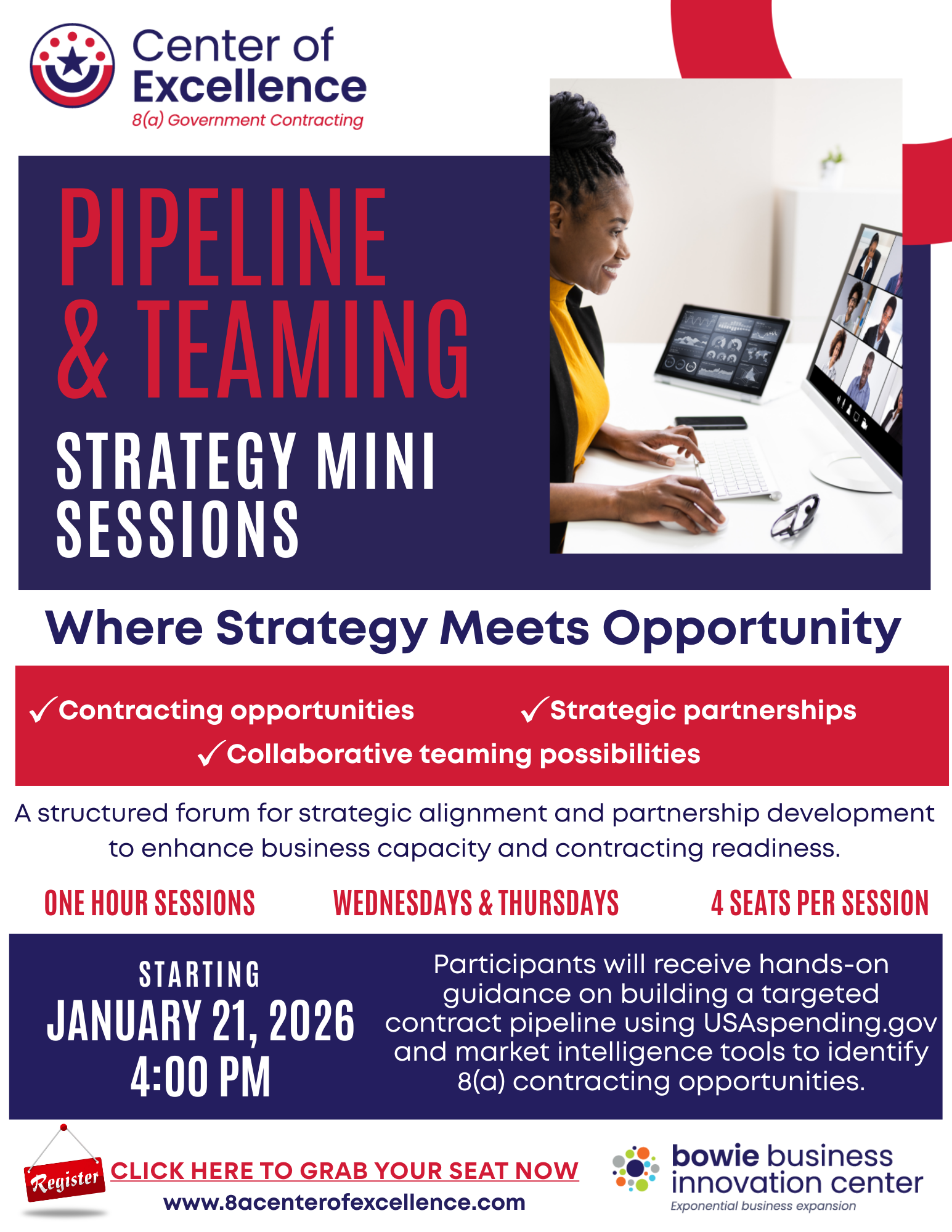 Center of Excellence
8(a) Government Contracting

PIPELINE & TEAMING
STRATEGY MINI SESSIONS

Where Strategy Meets Opportunity

✓Contracting opportunities ✓Strategic partnerships
✓Collaborative teaming possibilities

A structured forum for strategic alignment and partnership development to enhance business capacity and contracting readiness.

ONE HOUR SESSIONS WEDNESDAYS & THURSDAYS 4 SEATS PER SESSION

STARTING
JANUARY 21, 2026
4:00 PM

Participants will receive hands-on guidance on building a targeted contract pipeline using USAspending.gov and market intelligence tools to identify 8(a) contracting opportunities.

Register
CLICK HERE TO GRAB YOUR SEAT NOW
www.8acenterofexcellence.com

bowie business innovation center
Exponential business expansion